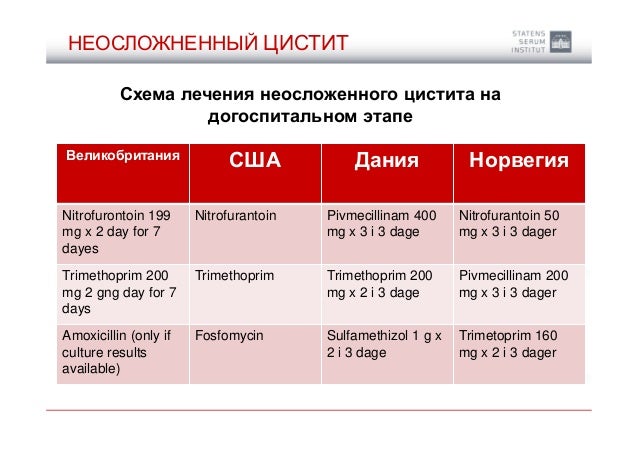 НЕОСЛОЖНЕННЫЙ ЦИСТИТ

STATENS SERUM INSTITUT

Схема лечения неосложенного цистита на догоспитальном этапе

| Великобритания | США | Дания | Норвегия |
|---|---|---|---|
| Nitrofurontoin 199 mg x 2 day for 7 dayes | Nitrofurantoin | Pivmecillinam 400 mg x 3 i 3 dage | Nitrofurantoin 50 mg x 3 i 3 dager |
| Trimethoprim 200 mg 2 gng day for 7 days | Trimethoprim | Trimethoprim 200 mg x 2 i 3 dage | Pivmecillinam 200 mg x 3 i 3 dager |
| Amoxicillin (only if culture results available) | Fosfomycin | Sulfamethizol 1 g x 2 i 3 dage | Trimetoprim 160 mg x 2 i 3 dager |